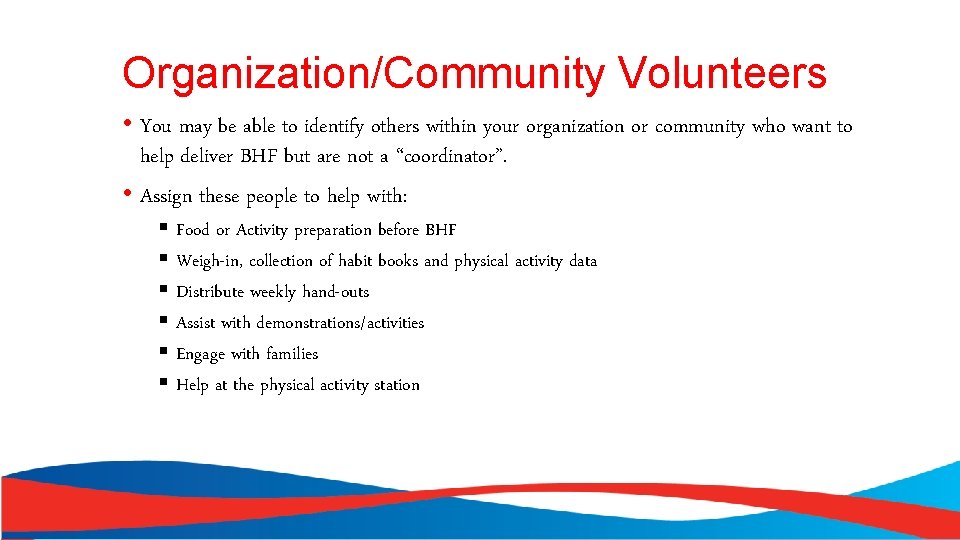 Organization/Community Volunteers

• You may be able to identify others within your organization or community who want to help deliver BHF but are not a “coordinator”.

• Assign these people to help with:

▪ Food or Activity preparation before BHF
▪ Weigh-in, collection of habit books and physical activity data
▪ Distribute weekly hand-outs
▪ Assist with demonstrations/activities
▪ Engage with families
▪ Help at the physical activity station